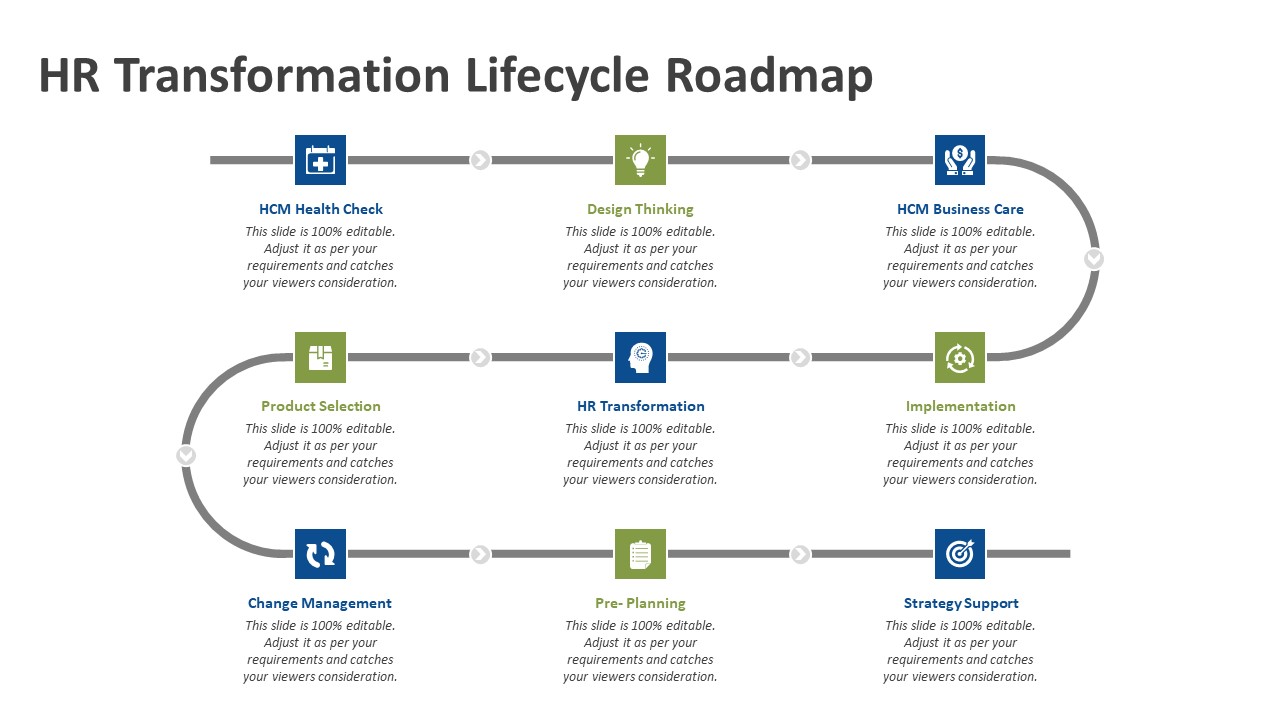 HR Transformation Lifecycle Roadmap

HCM Health Check
This slide is 100% editable. Adjust it as per your requirements and catches your viewers consideration.

Design Thinking
This slide is 100% editable. Adjust it as per your requirements and catches your viewers consideration.

HCM Business Care
This slide is 100% editable. Adjust it as per your requirements and catches your viewers consideration.

Product Selection
This slide is 100% editable. Adjust it as per your requirements and catches your viewers consideration.

HR Transformation
This slide is 100% editable. Adjust it as per your requirements and catches your viewers consideration.

Implementation
This slide is 100% editable. Adjust it as per your requirements and catches your viewers consideration.

Change Management
This slide is 100% editable. Adjust it as per your requirements and catches your viewers consideration.

Pre- Planning
This slide is 100% editable. Adjust it as per your requirements and catches your viewers consideration.

Strategy Support
This slide is 100% editable. Adjust it as per your requirements and catches your viewers consideration.